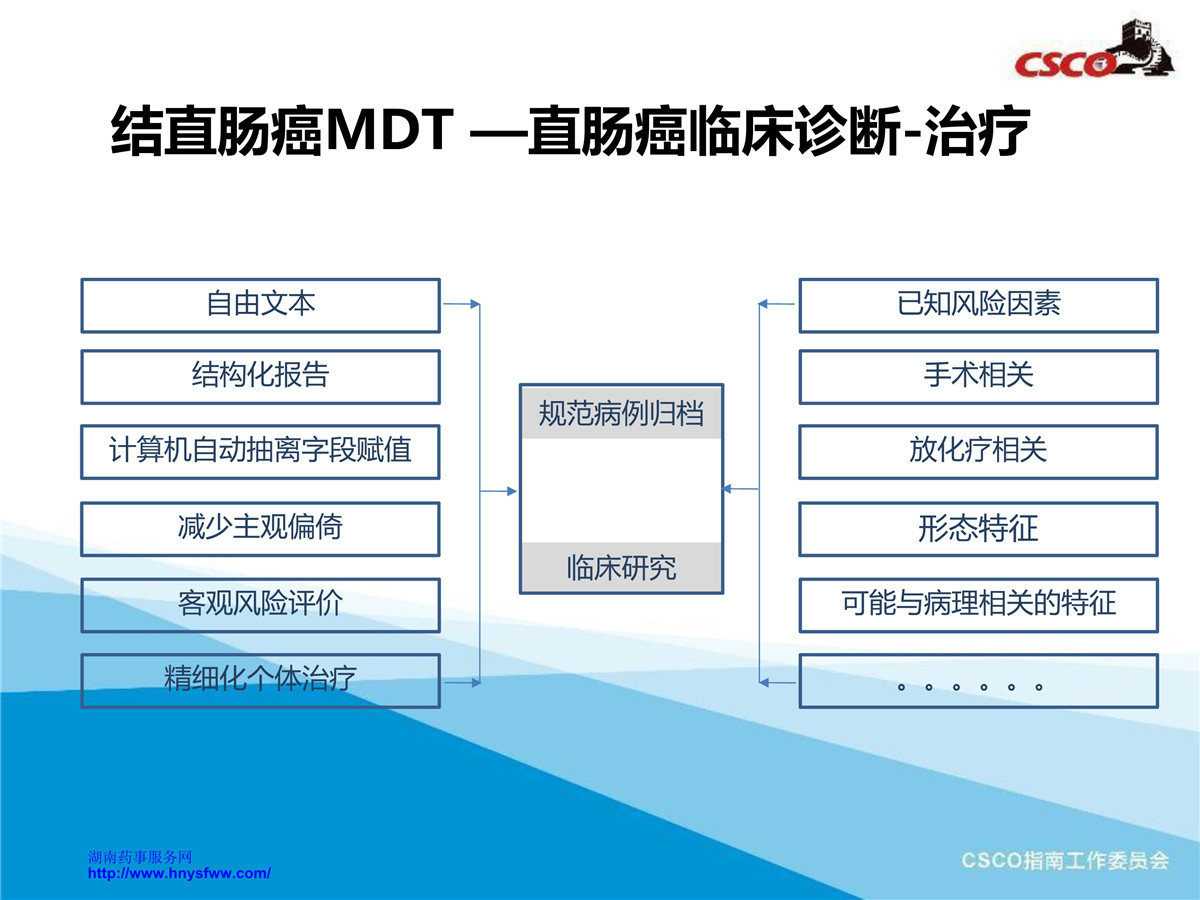 CSCO

结直肠癌MDT —直肠癌临床诊断-治疗

自由文本

结构化报告

计算机自动抽离字段赋值

减少主观偏倚

客观风险评价

精细化个体治疗

规范病例归档

临床研究

已知风险因素

手术相关

放化疗相关

形态特征

可能与病理相关的特征

。。。。。。

湖南药事服务网
http://www.hnysfww.com/

CSCO指南工作委员会